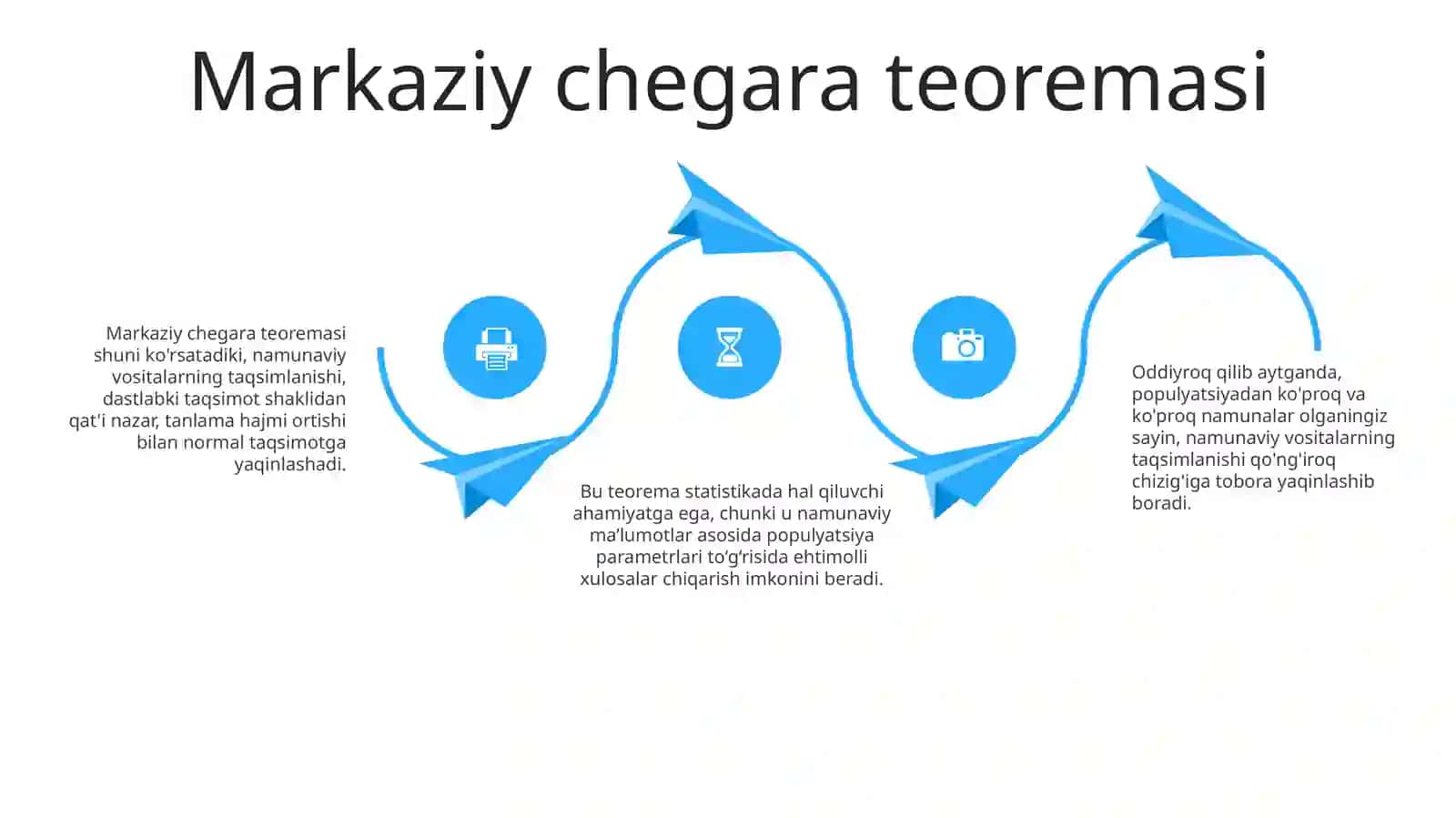 Markaziy chegara teoremasi

Markaziy chegara teoremasi shuni ko'rsatadiki, namunaviy vositalarning taqsimlanishi, dastlabki taqsimot shaklidan qat'i nazar, tanlama hajmi ortishi bilan normal taqsimotga yaqinlashadi.

Bu teorema statistikada hal qiluvchi ahamiyatga ega, chunki u namunaviy ma’lumotlar asosida populyatsiya parametrlari to‘g‘risida ehtimolli xulosalar chiqarish imkonini beradi.

Oddiyroq qilib aytganda, populyatsiyadan ko'proq va ko'proq namunalar olganingiz sayin, namunaviy vositalarning taqsimlanishi qo'ng'iroq chizig'iga tobora yaqinlashib boradi.